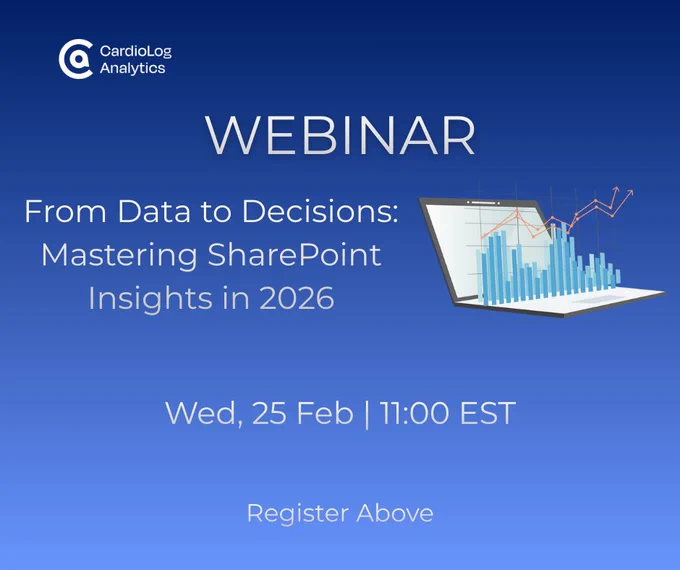 CardioLog Analytics

WEBINAR

From Data to Decisions: Mastering SharePoint Insights in 2026

Wed, 25 Feb | 11:00 EST

Register Above